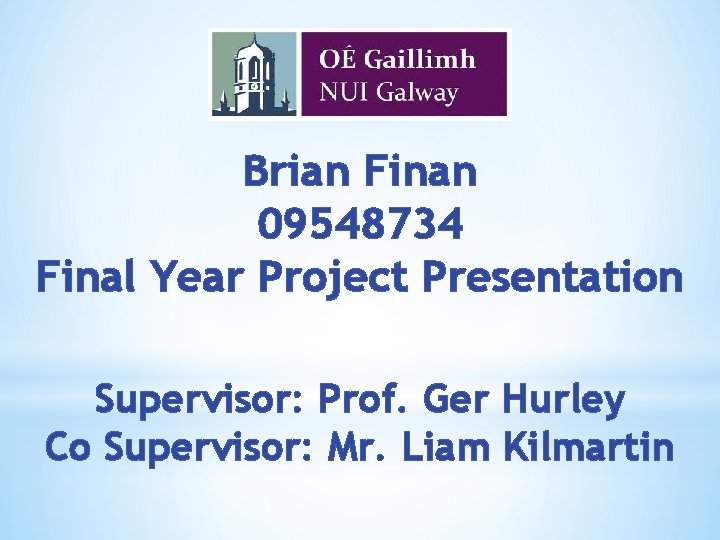 OÉ Gaillimh
NUI Galway

Brian Finan
09548734
Final Year Project Presentation

Supervisor: Prof. Ger Hurley
Co Supervisor: Mr. Liam Kilmartin